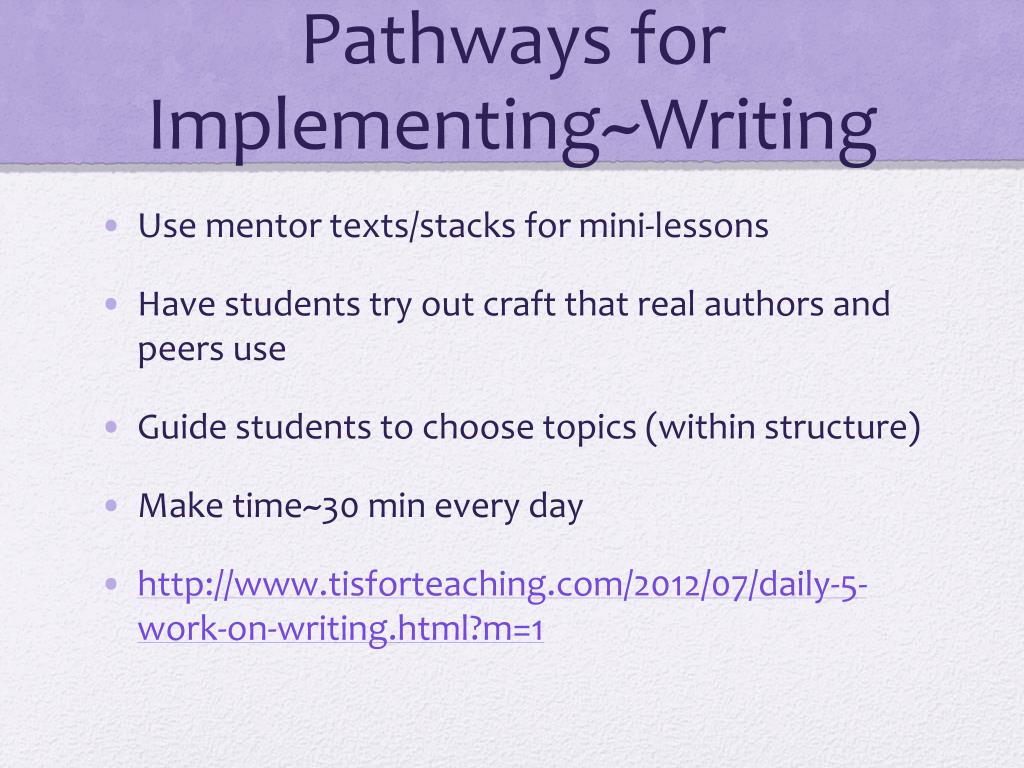 Pathways for Implementing~Writing

• Use mentor texts/stacks for mini-lessons

• Have students try out craft that real authors and peers use

• Guide students to choose topics (within structure)

• Make time~30 min every day

• http://www.tisforteaching.com/2012/07/daily-5-work-on-writing.html?m=1